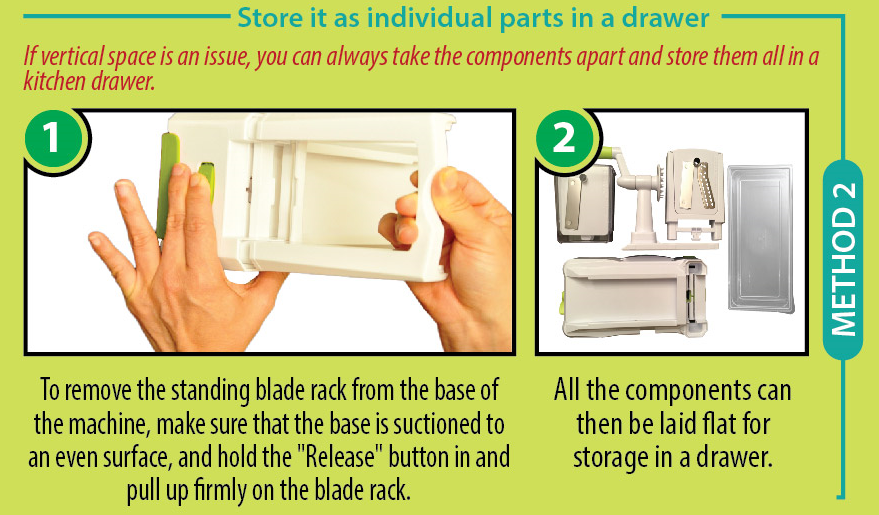 Store it as individual parts in a drawer

If vertical space is an issue, you can always take the components apart and store them all in a kitchen drawer.

1

To remove the standing blade rack from the base of the machine, make sure that the base is suctioned to an even surface, and hold the "Release" button in and pull up firmly on the blade rack.

2

All the components can then be laid flat for storage in a drawer.

METHOD 2